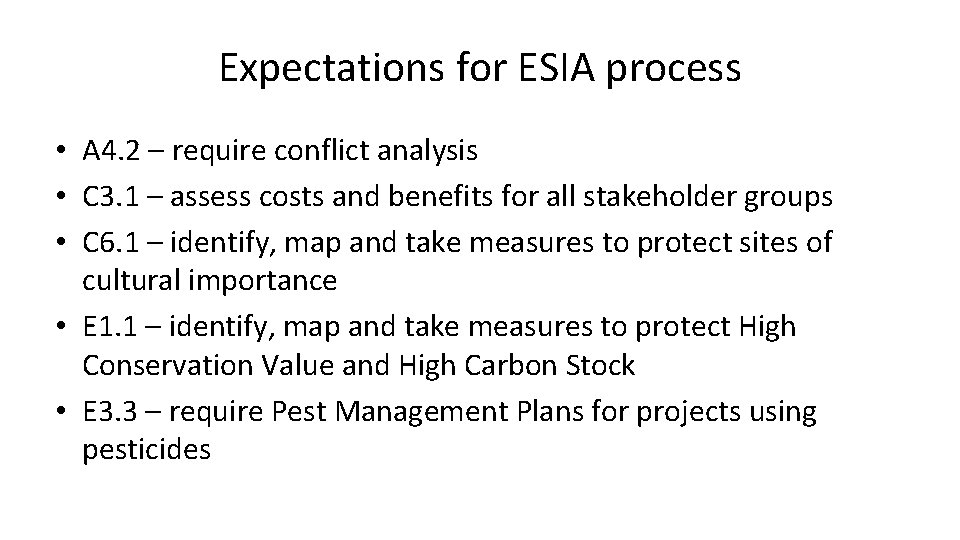 Expectations for ESIA process

• A4.2 – require conflict analysis
• C3.1 – assess costs and benefits for all stakeholder groups
• C6.1 – identify, map and take measures to protect sites of cultural importance
• E1.1 – identify, map and take measures to protect High Conservation Value and High Carbon Stock
• E3.3 – require Pest Management Plans for projects using pesticides